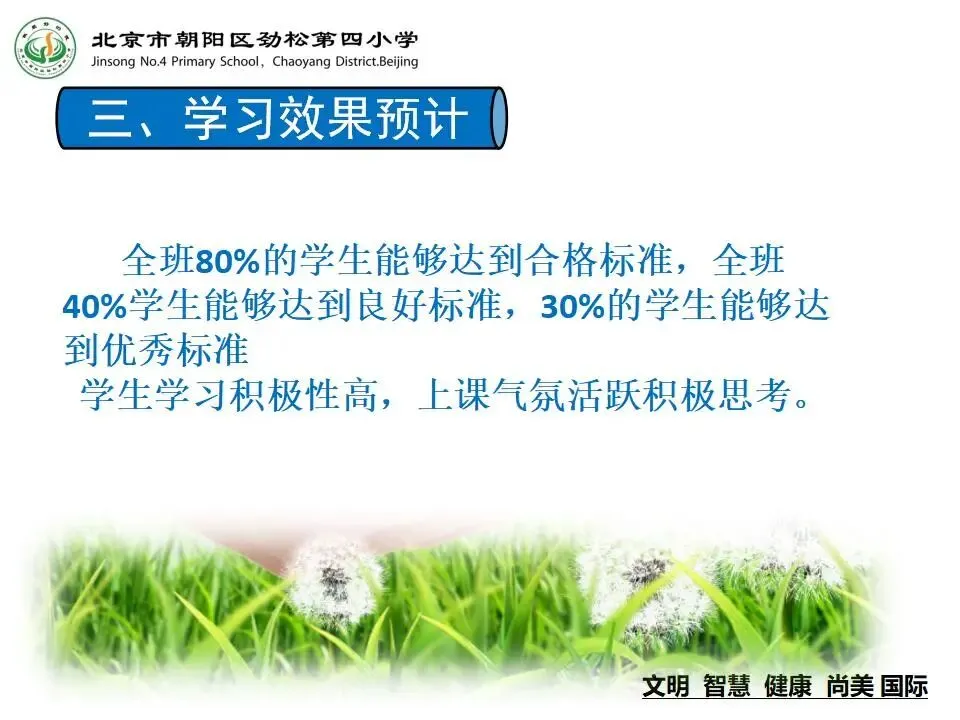 北京市朝阳区劲松第四小学
Jinsong No.4 Primary School，Chaoyang District.Beijing

三、学习效果预计

全班80%的学生能够达到合格标准，全班40%学生能够达到良好标准，30%的学生能够达到优秀标准

学生学习积极性高，上课气氛活跃积极思考。

文明 智慧 健康 尚美 国际